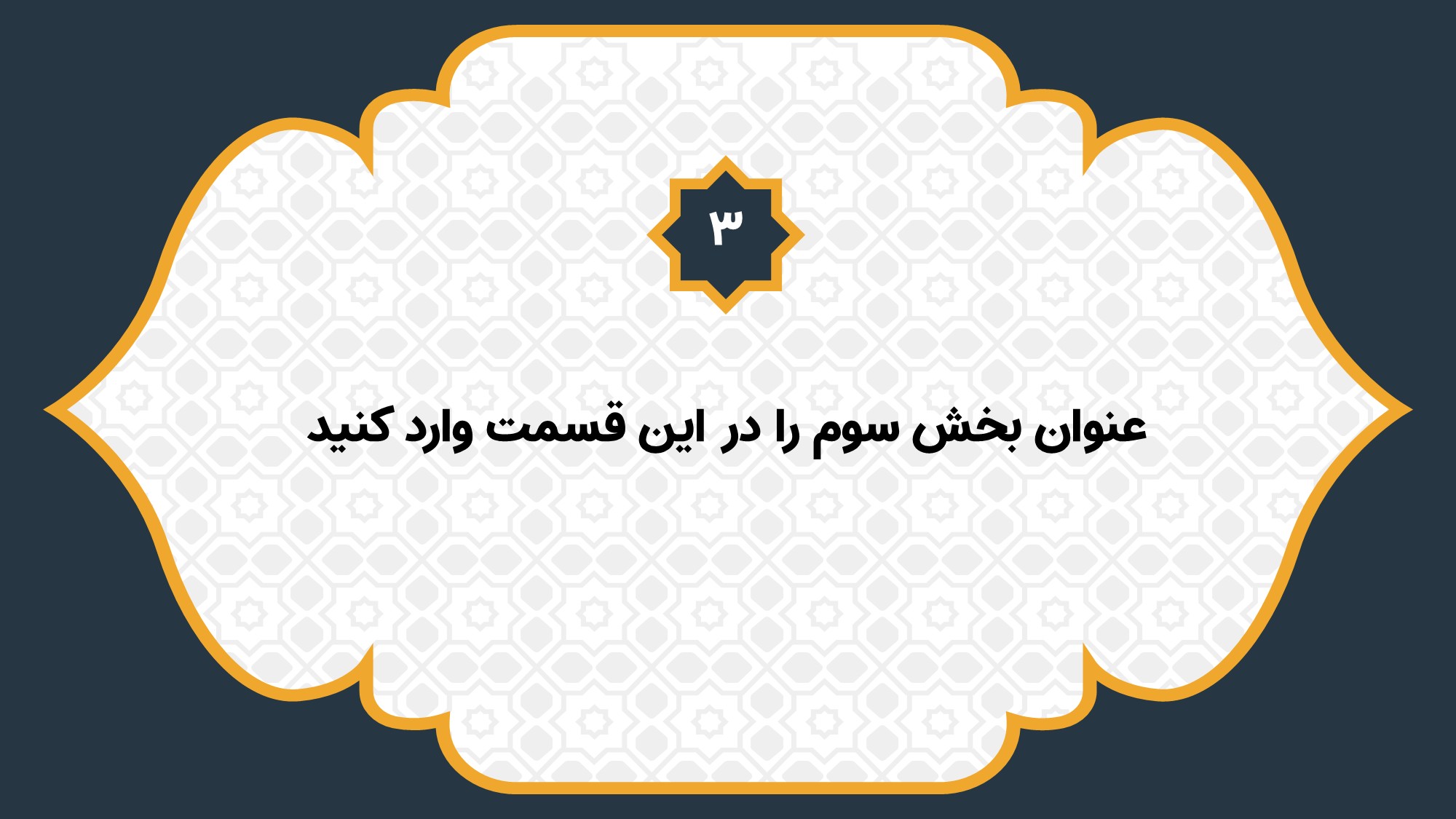 ۳

عنوان بخش سوم را در این قسمت وارد کنید